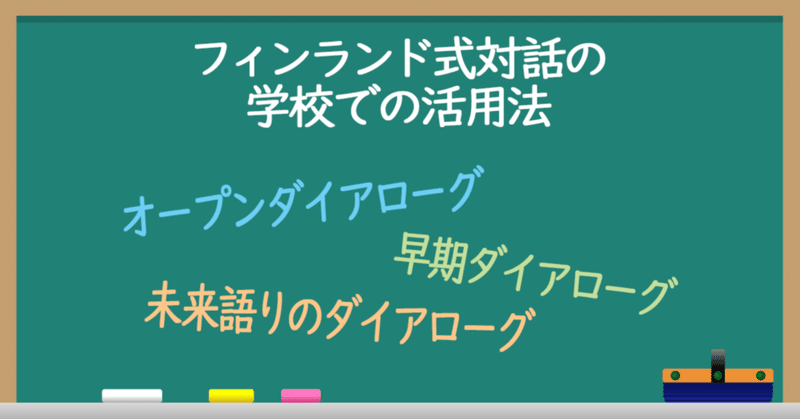 フィンランド式対話の
学校での活用法

オープンダイアローグ

早期ダイアローグ

未来語りのダイアローグ